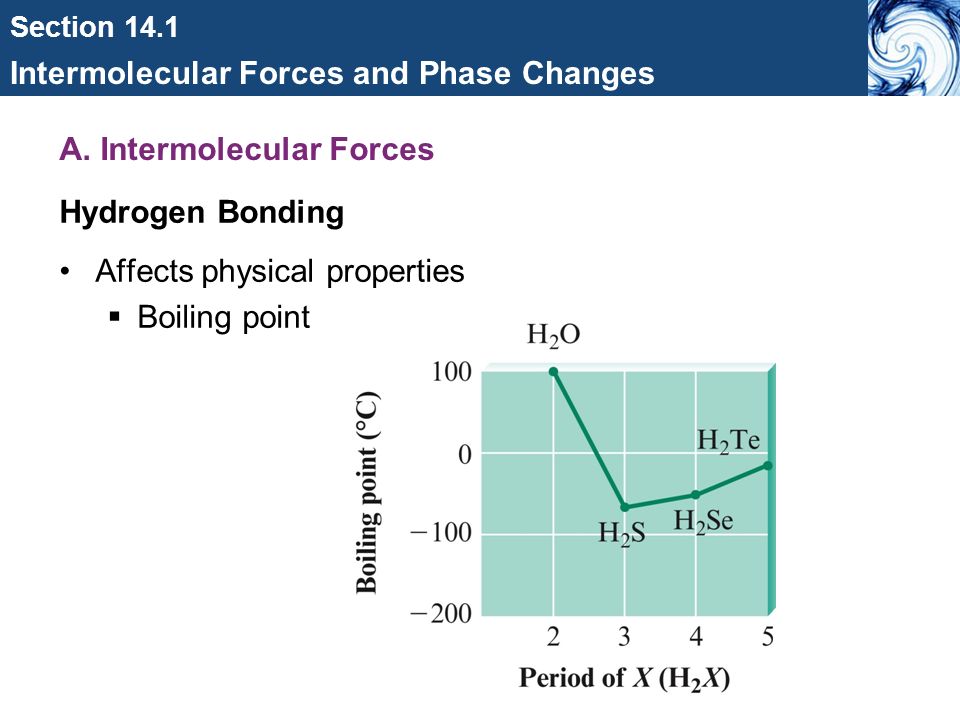 Section 14.1
Intermolecular Forces and Phase Changes

A. Intermolecular Forces

Hydrogen Bonding

• Affects physical properties
▪ Boiling point

$H_2O$
$H_2Te$
$H_2S$
$H_2Se$
100
0
−100
−200
Boiling point (°C)
2 3 4 5
Period of $X$ ($H_2X$)